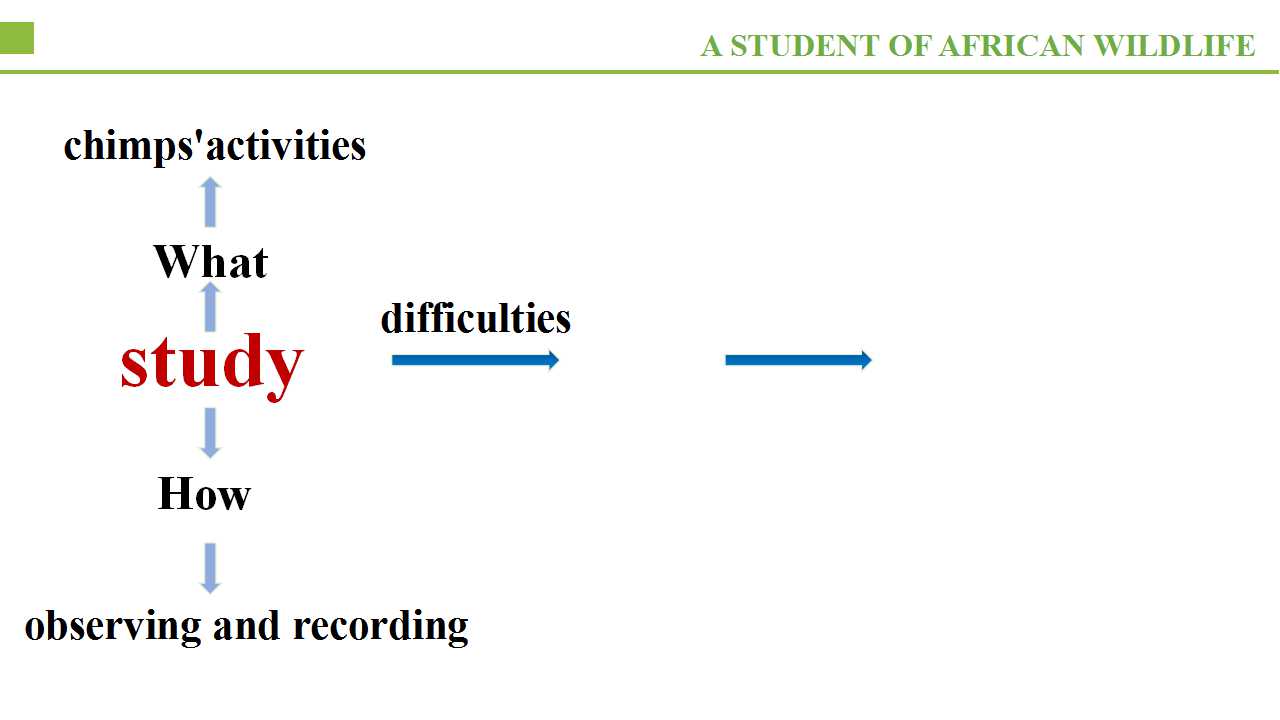 A STUDENT OF AFRICAN WILDLIFE

chimps'activities

What

study

difficulties

How

observing and recording